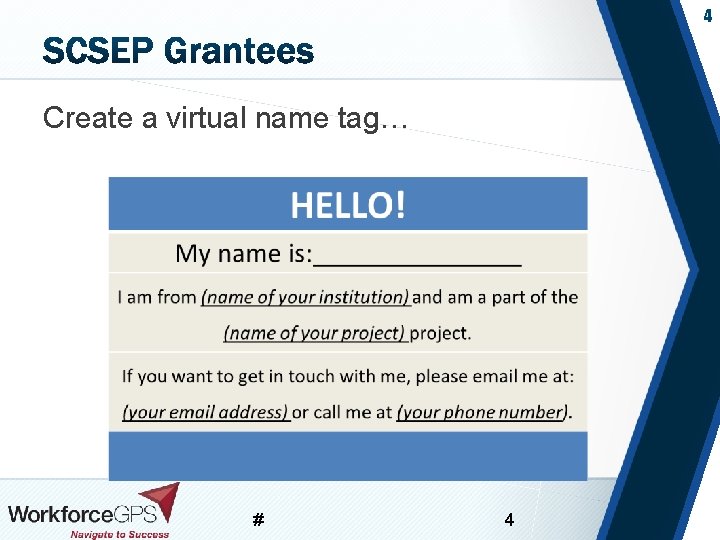 4

SCSEP Grantees

Create a virtual name tag…

HELLO!

My name is:________________

I am from (name of your institution) and am a part of the (name of your project) project.

If you want to get in touch with me, please email me at: (your email address) or call me at (your phone number).

WorkforceGPS
Navigate to Success

#

4